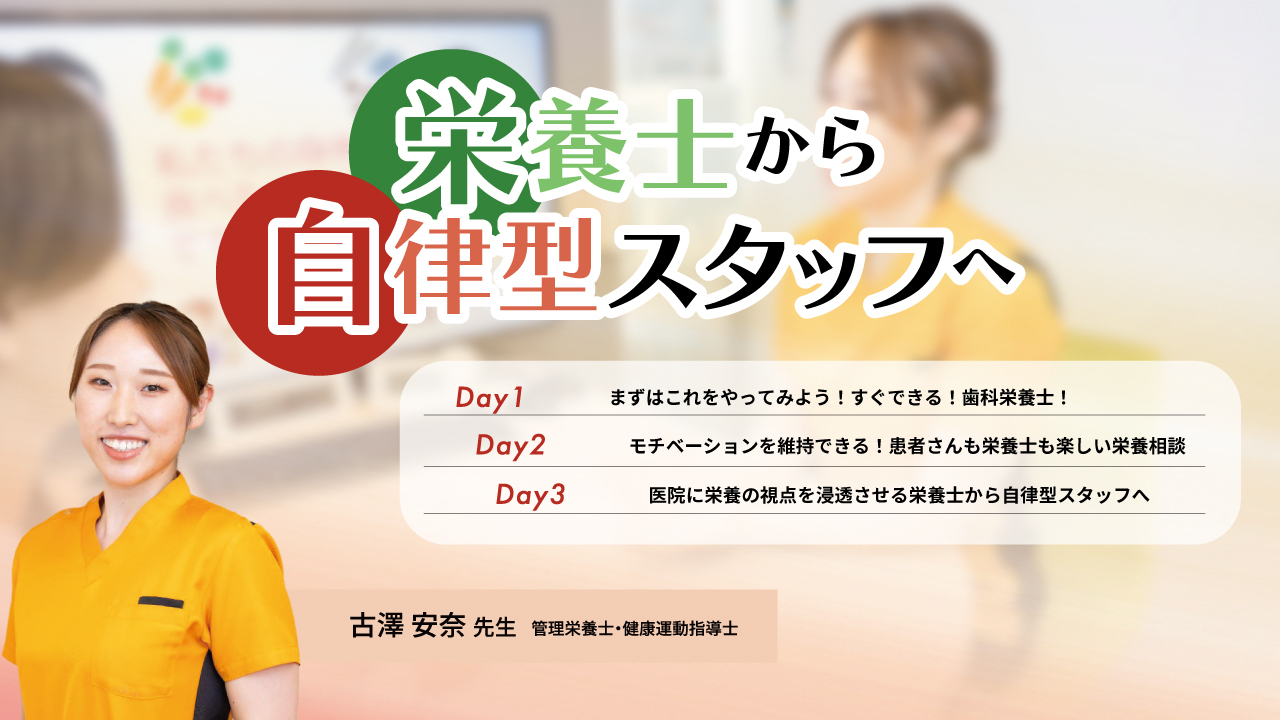 栄養士から
自律型スタッフへ

Day1 まずはこれをやってみよう！すぐできる！歯科栄養士！
Day2 モチベーションを維持できる！患者さんも栄養士も楽しい栄養相談
Day3 医院に栄養の視点を浸透させる栄養士から自律型スタッフへ

古澤 安奈 先生 管理栄養士・健康運動指導士